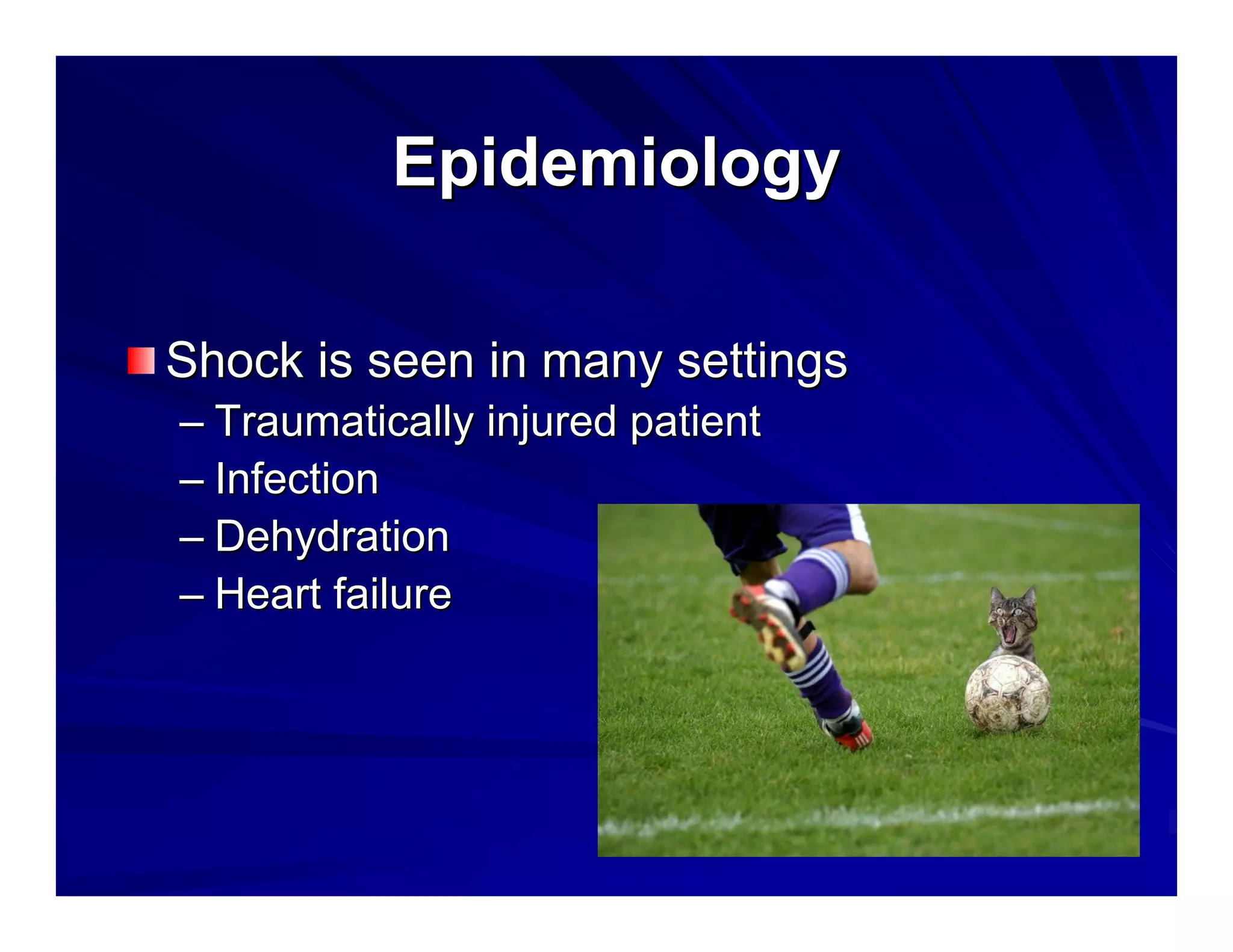 Epidemiology

Shock is seen in many settings

– Traumatically injured patient
– Infection
– Dehydration
– Heart failure